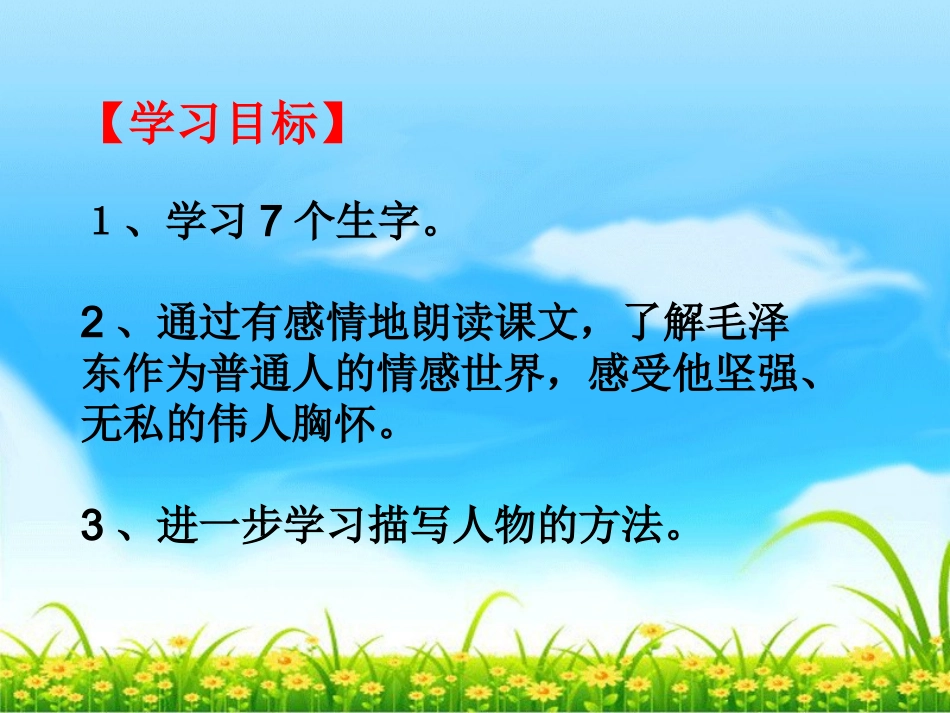 【学习目标】

１、学习 7 个生字。

2、通过有感情地朗读课文，了解毛泽东作为普通人的情感世界，感受他坚强、无私的伟人胸怀。

3、进一步学习描写人物的方法。